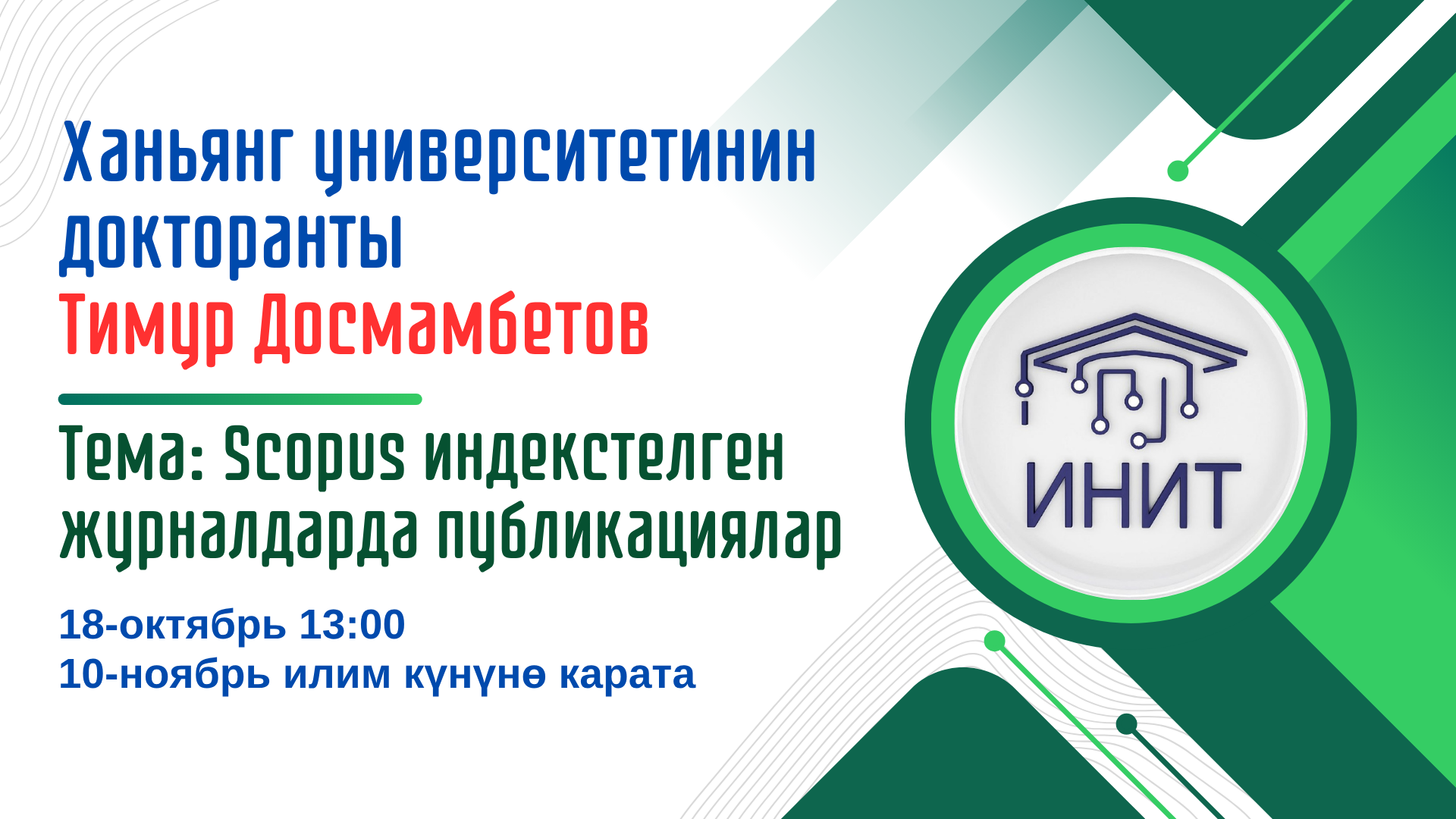 Ханьянг университетинин докторанты
Тимур Досмамбетов

Тема: Scopus индекстелген журналдарда публикациялар

18-октябрь 13:00
10-ноябрь илим күнүнө карата

ИНИТ